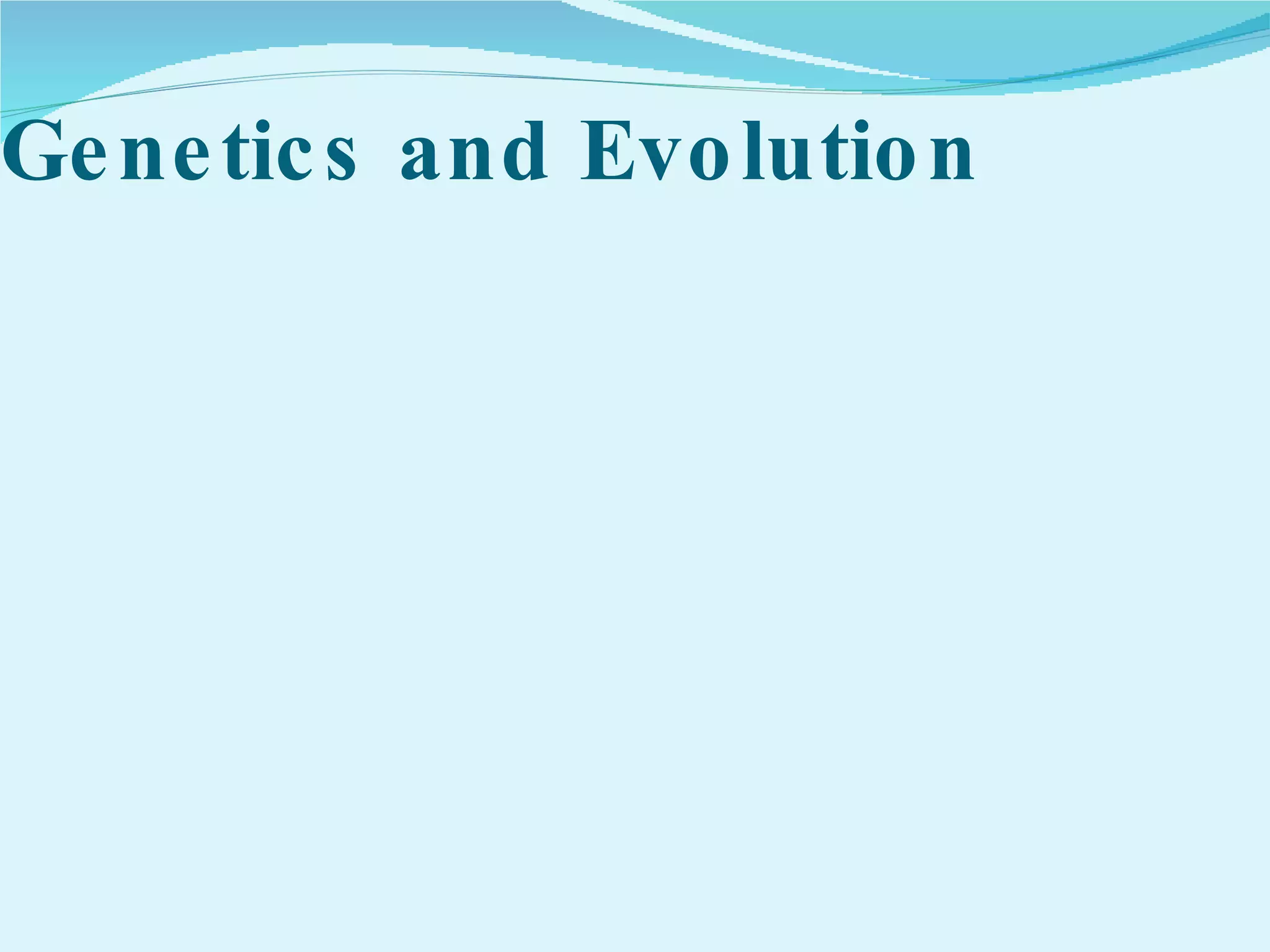 Genetics and Evolution